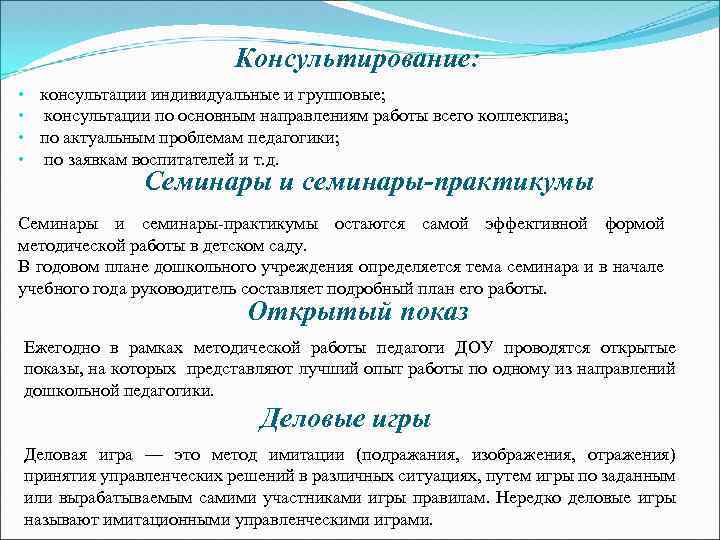 Консультирование:

• консультации индивидуальные и групповые;
• консультации по основным направлениям работы всего коллектива;
• по актуальным проблемам педагогики;
• по заявкам воспитателей и т.д.

Семинары и семинары-практикумы

Семинары и семинары-практикумы остаются самой эффективной формой методической работы в детском саду.
В годовом плане дошкольного учреждения определяется тема семинара и в начале учебного года руководитель составляет подробный план его работы.

Открытый показ

Ежегодно в рамках методической работы педагоги ДОУ проводятся открытые показы, на которых представляют лучший опыт работы по одному из направлений дошкольной педагогики.

Деловые игры

Деловая игра — это метод имитации (подражания, изображения, отражения) принятия управленческих решений в различных ситуациях, путем игры по заданным или вырабатываемым самими участниками игры правилам. Нередко деловые игры называют имитационными управленческими играми.